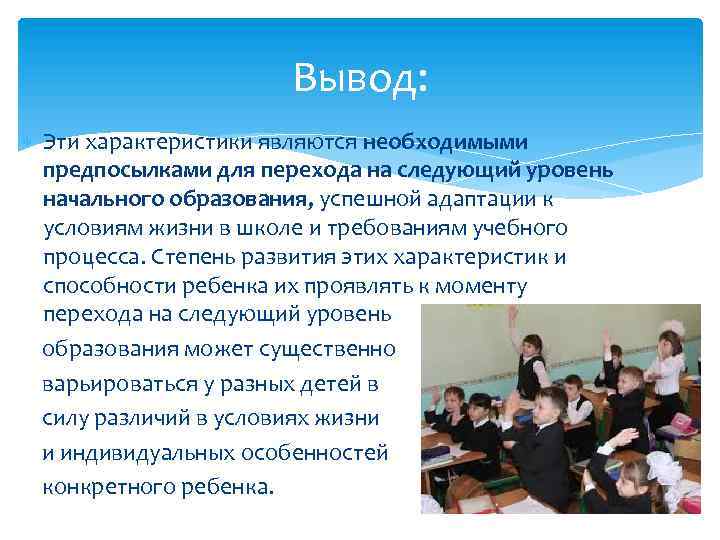 Вывод:

Эти характеристики являются необходимыми предпосылками для перехода на следующий уровень начального образования, успешной адаптации к условиям жизни в школе и требованиям учебного процесса. Степень развития этих характеристик и способности ребенка их проявлять к моменту перехода на следующий уровень образования может существенно варьироваться у разных детей в силу различий в условиях жизни и индивидуальных особенностей конкретного ребенка.